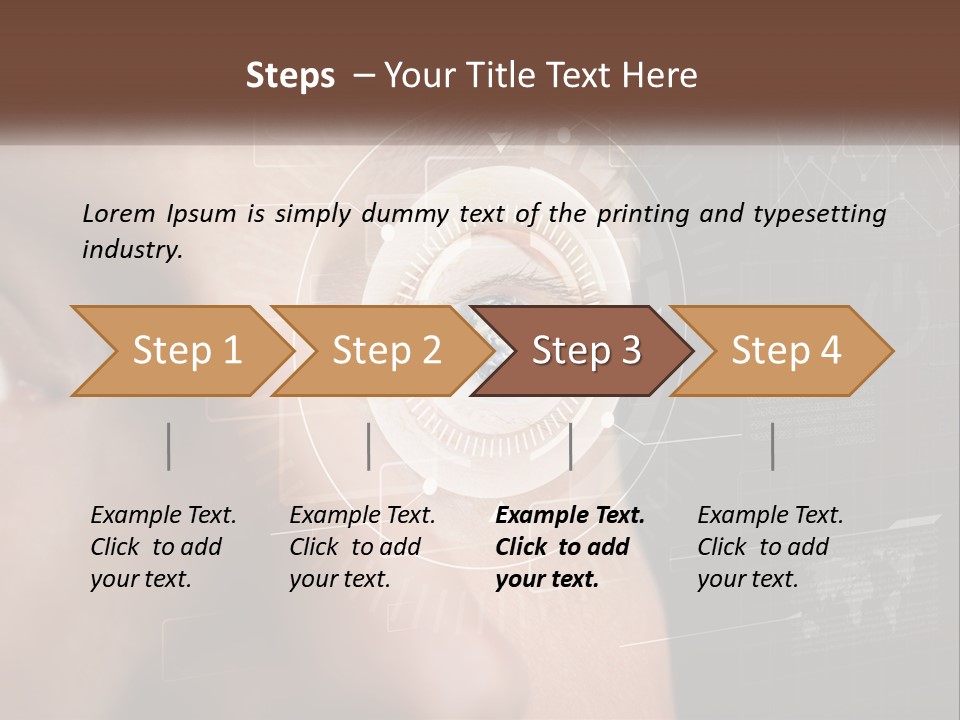 Steps – Your Title Text Here

Lorem Ipsum is simply dummy text of the printing and typesetting industry.

Step 1

Step 2

Step 3

Step 4

Example Text. Click to add your text.

Example Text. Click to add your text.

Example Text. Click to add your text.

Example Text. Click to add your text.